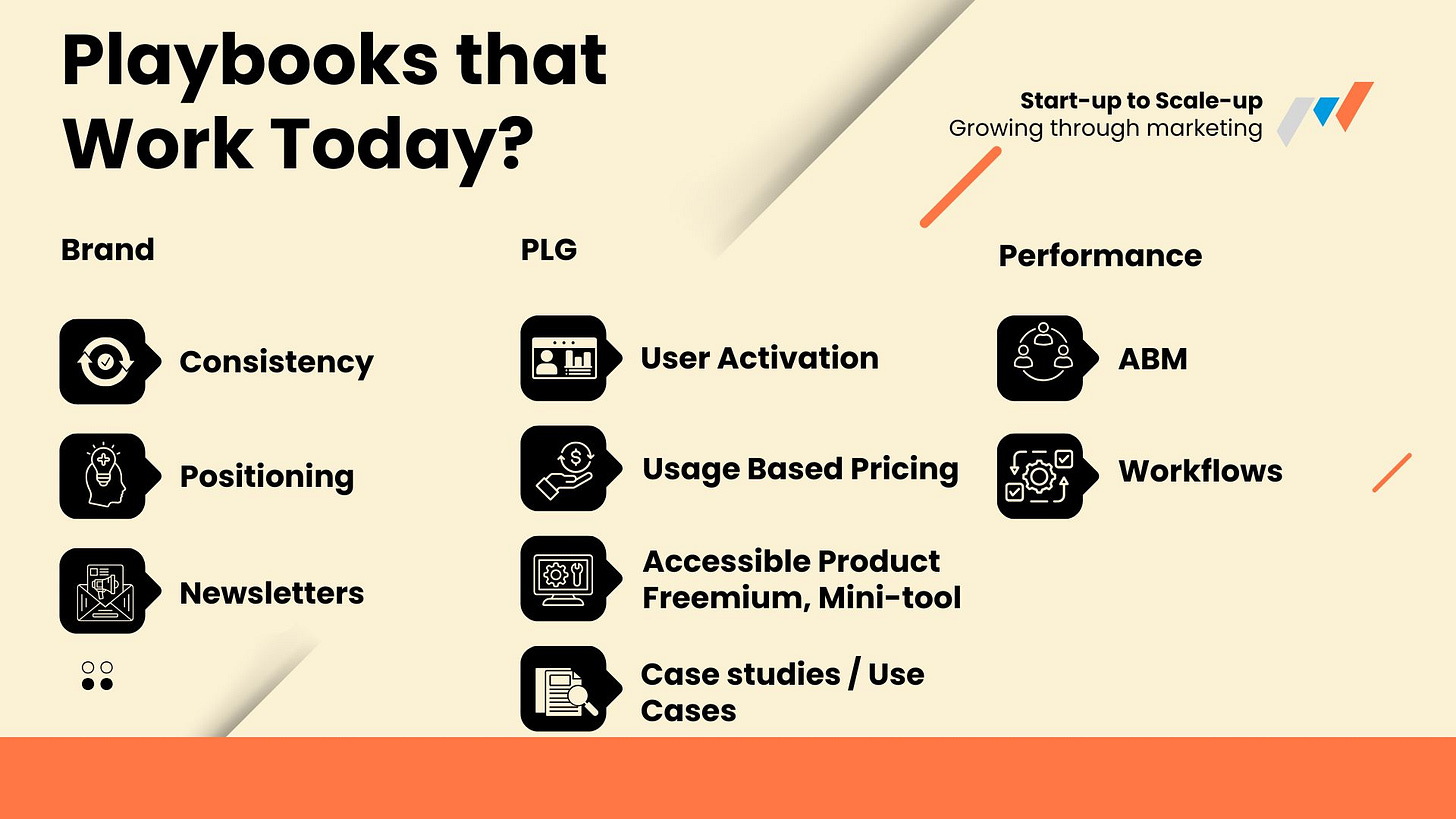 Playbooks that Work Today?

Start-up to Scale-up
Growing through marketing

Brand

Consistency

Positioning

Newsletters

PLG

User Activation

Usage Based Pricing

Accessible Product Freemium, Mini-tool

Case studies / Use Cases

Performance

ABM

Workflows